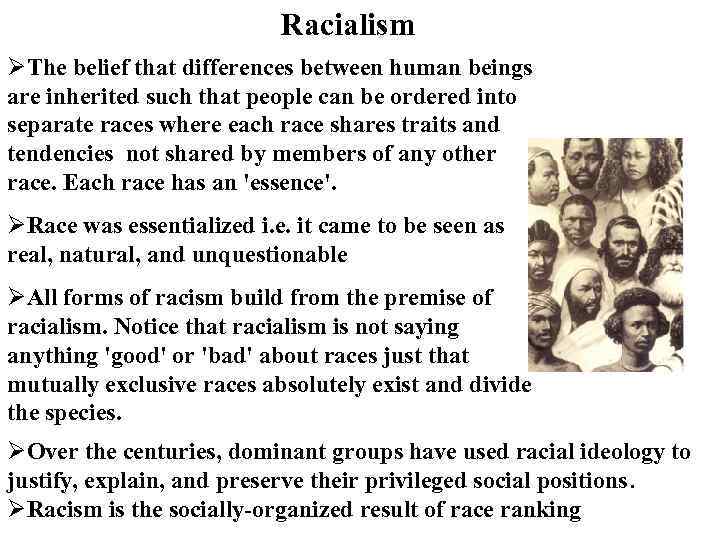 Racialism

➢The belief that differences between human beings are inherited such that people can be ordered into separate races where each race shares traits and tendencies not shared by members of any other race. Each race has an 'essence'.

➢Race was essentialized i.e. it came to be seen as real, natural, and unquestionable

➢All forms of racism build from the premise of racialism. Notice that racialism is not saying anything 'good' or 'bad' about races just that mutually exclusive races absolutely exist and divide the species.

➢Over the centuries, dominant groups have used racial ideology to justify, explain, and preserve their privileged social positions.
➢Racism is the socially-organized result of race ranking